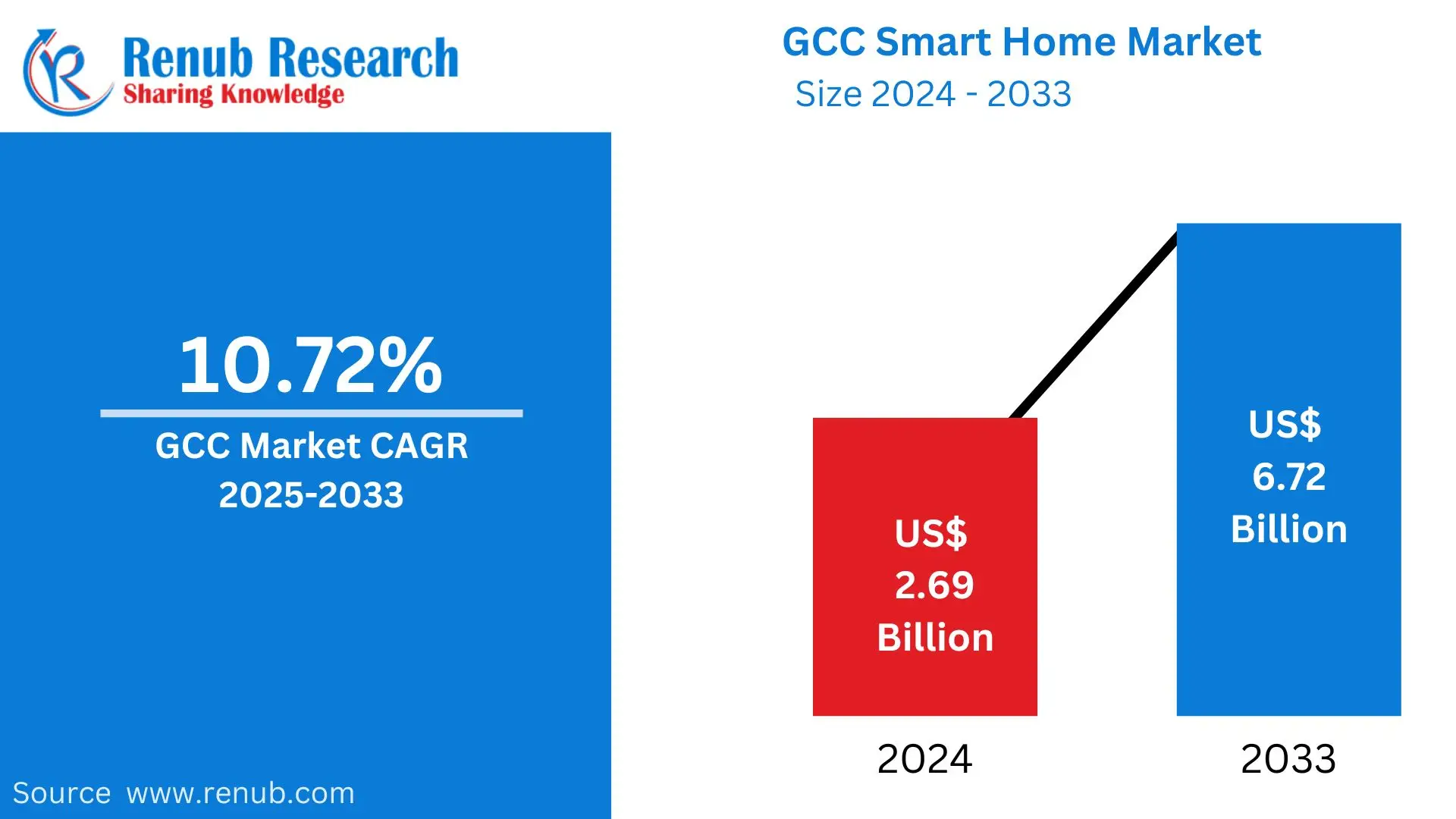 Renub Research
Sharing Knowledge

GCC Smart Home Market
Size 2024 - 2033

10.72%
GCC Market CAGR
2025-2033

US$
2.69
Billion

US$
6.72
Billion

2024

2033

Source www.renub.com